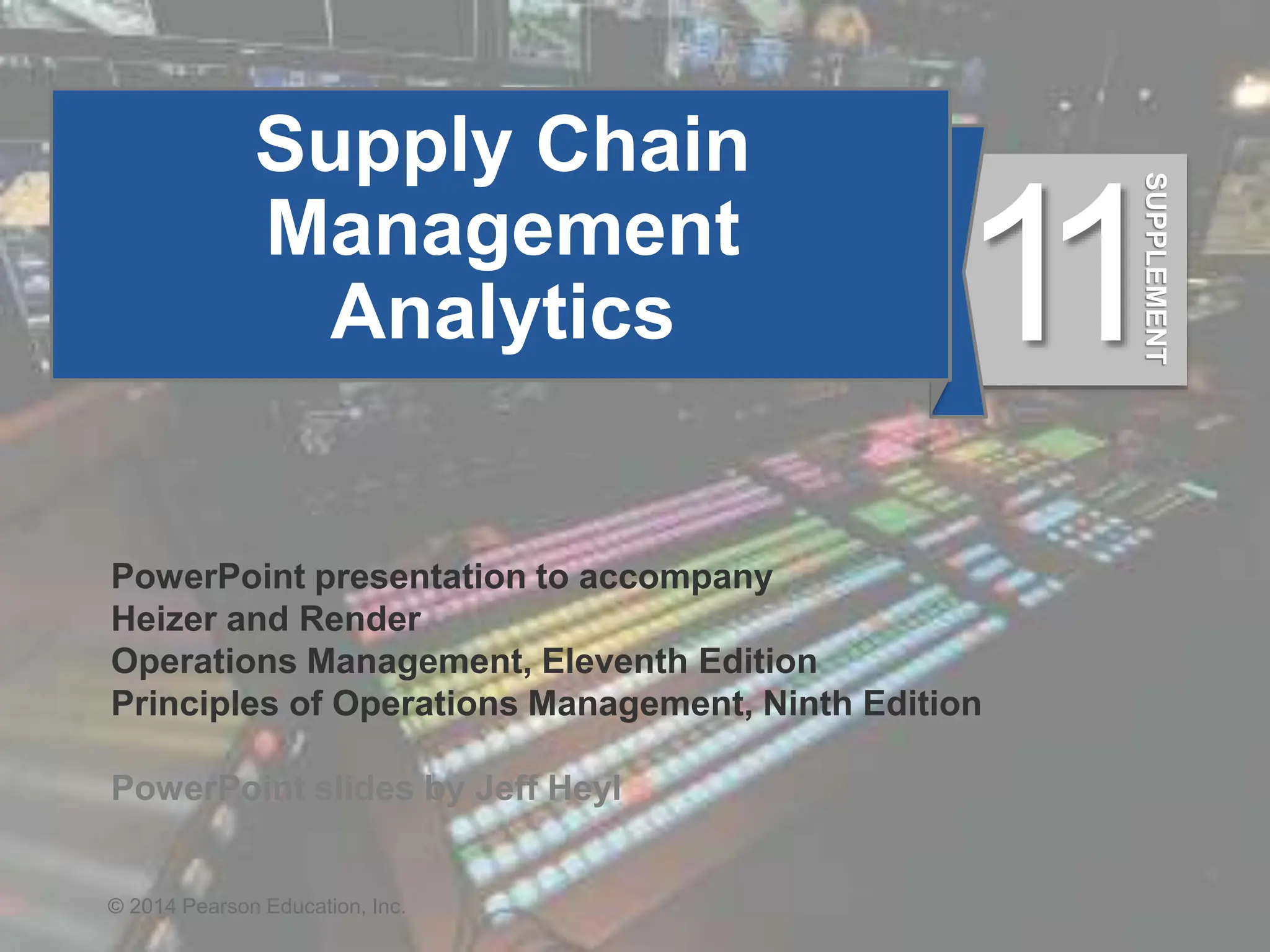 Supply Chain Management Analytics

11 SUPPLEMENT

PowerPoint presentation to accompany
Heizer and Render
Operations Management, Eleventh Edition
Principles of Operations Management, Ninth Edition

PowerPoint slides by Jeff Heyl

© 2014 Pearson Education, Inc.